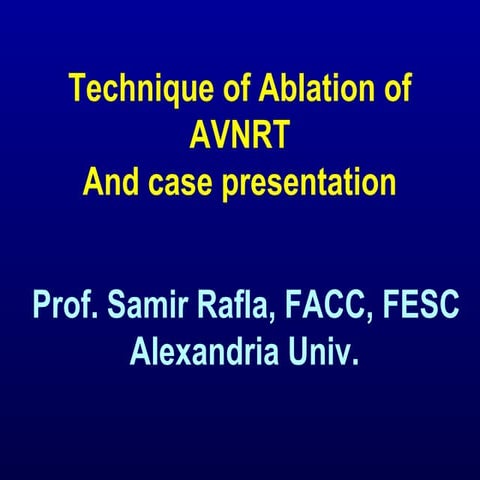 Technique of Ablation of
AVNRT
And case presentation

Prof. Samir Rafla, FACC, FESC
Alexandria Univ.